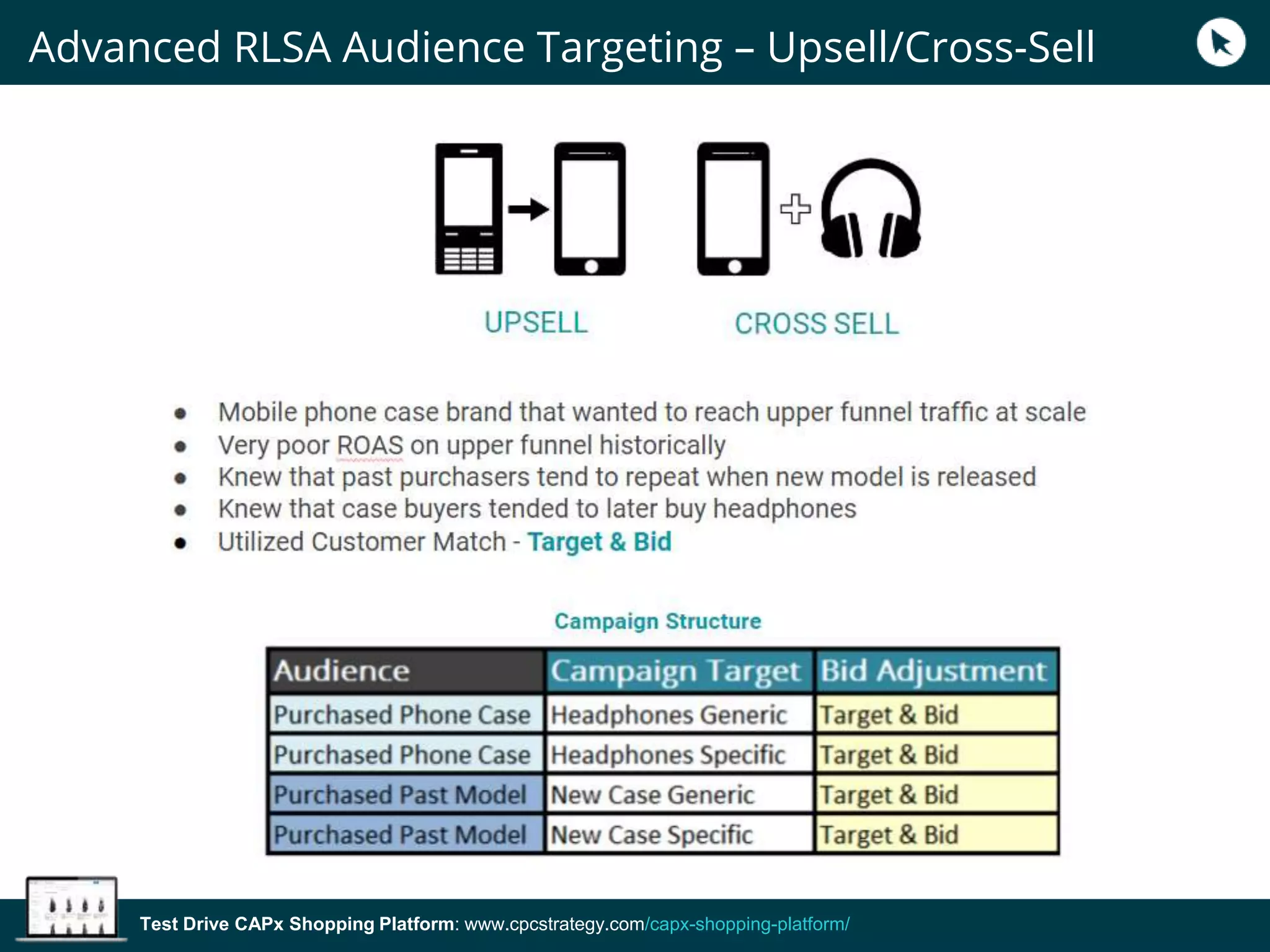 Advanced RLSA Audience Targeting – Upsell/Cross-Sell

UPSELL

CROSS SELL

- Mobile phone case brand that wanted to reach upper funnel traffic at scale
- Very poor ROAS on upper funnel historically
- Knew that past purchasers tend to repeat when new model is released
- Knew that case buyers tended to later buy headphones
- Utilized Customer Match - Target & Bid

Campaign Structure

| Audience | Campaign Target | Bid Adjustment |
|---|---|---|
| Purchased Phone Case | Headphones Generic | Target & Bid |
| Purchased Phone Case | Headphones Specific | Target & Bid |
| Purchased Past Model | New Case Generic | Target & Bid |
| Purchased Past Model | New Case Specific | Target & Bid |

Test Drive CAPx Shopping Platform: www.cpcstrategy.com/capx-shopping-platform/